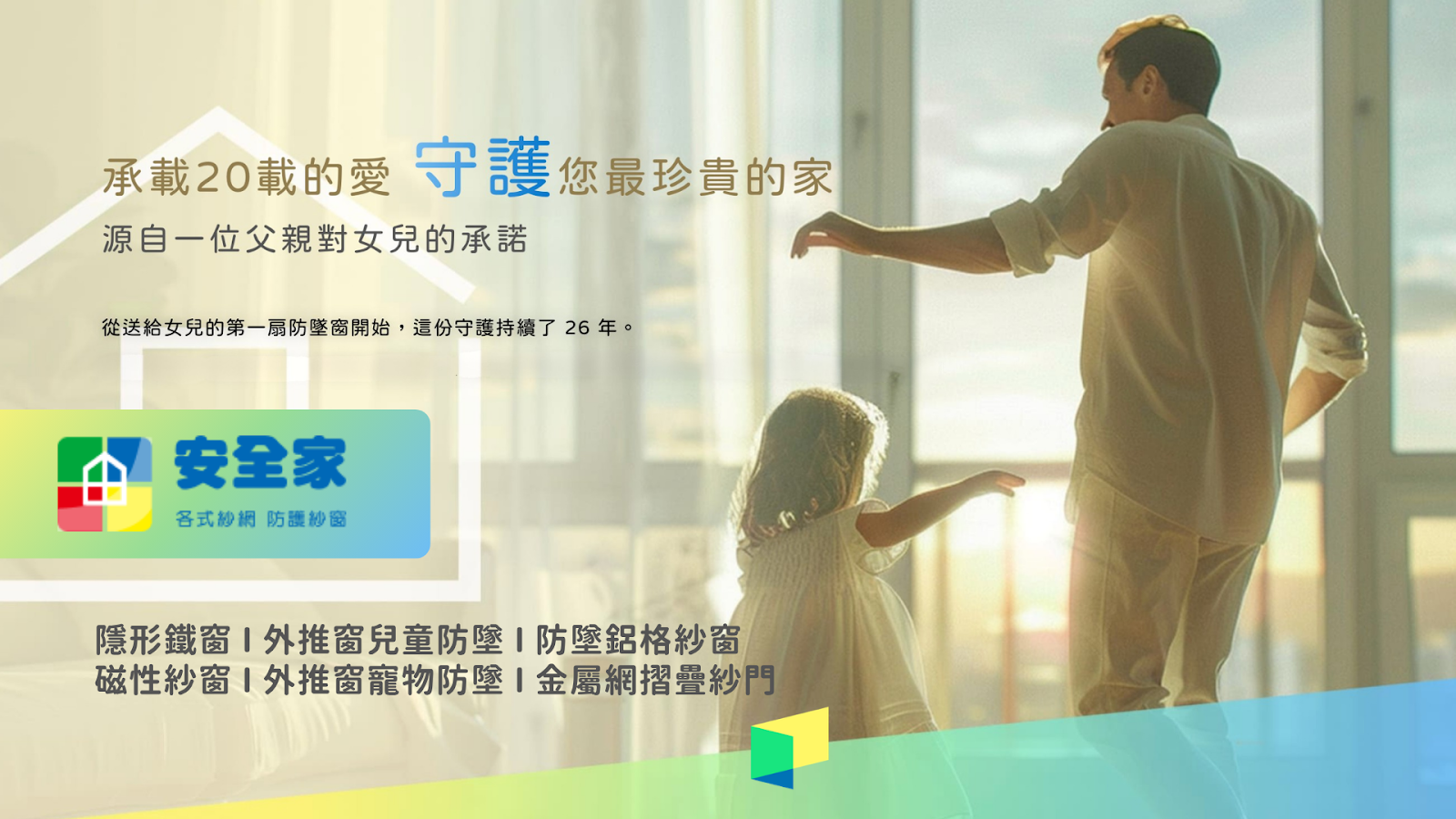 承載20載的愛 守護您最珍貴的家

源自一位父親對女兒的承諾

從送給女兒的第一扇防墜窗開始，這份守護持續了 26 年。

安全家

各式紗網 防護紗窗

隱形鐵窗 I 外推窗兒童防墜 I 防墜鋁格紗窗
磁性紗窗 I 外推窗寵物防墜 I 金屬網摺疊紗門